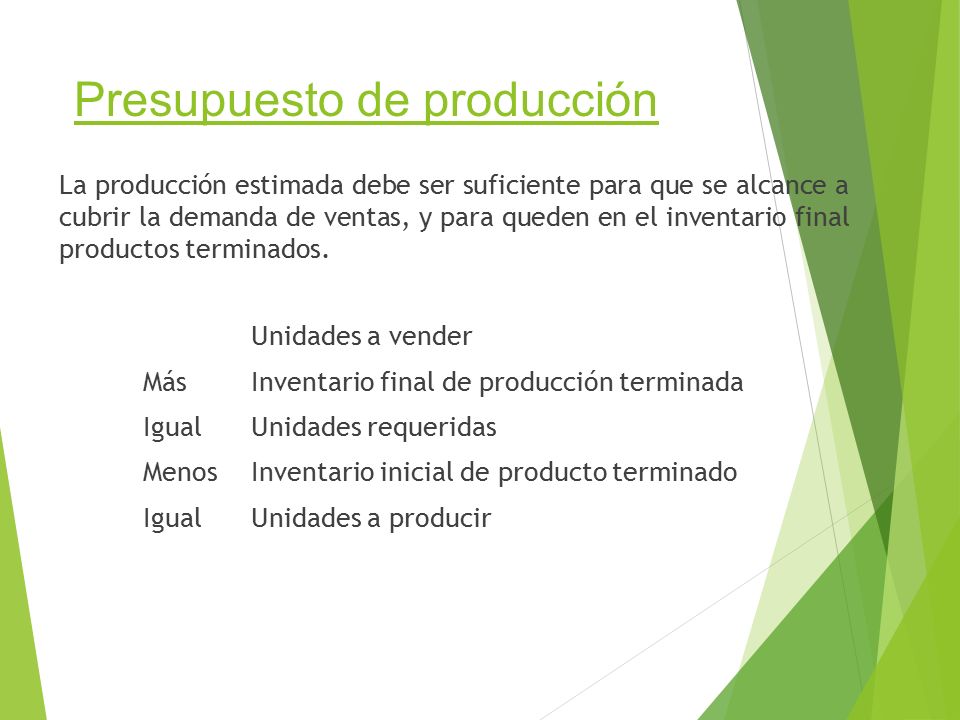 Presupuesto de producción

La producción estimada debe ser suficiente para que se alcance a cubrir la demanda de ventas, y para queden en el inventario final productos terminados.

| | |
|---|---|
| | Unidades a vender |
| Más | Inventario final de producción terminada |
| Igual | Unidades requeridas |
| Menos | Inventario inicial de producto terminado |
| Igual | Unidades a producir |